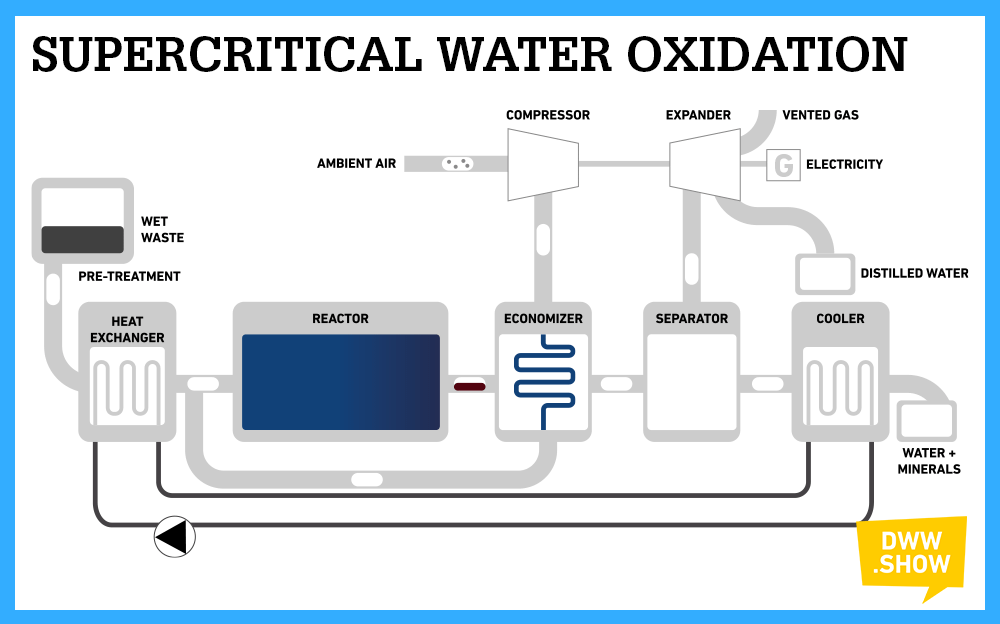 SUPERCRITICAL WATER OXIDATION

COMPRESSOR

EXPANDER

VENTED GAS

AMBIENT AIR

G

ELECTRICITY

WET WASTE

PRE-TREATMENT

DISTILLED WATER

HEAT EXCHANGER

REACTOR

ECONOMIZER

SEPARATOR

COOLER

WATER + MINERALS

DWW .SHOW